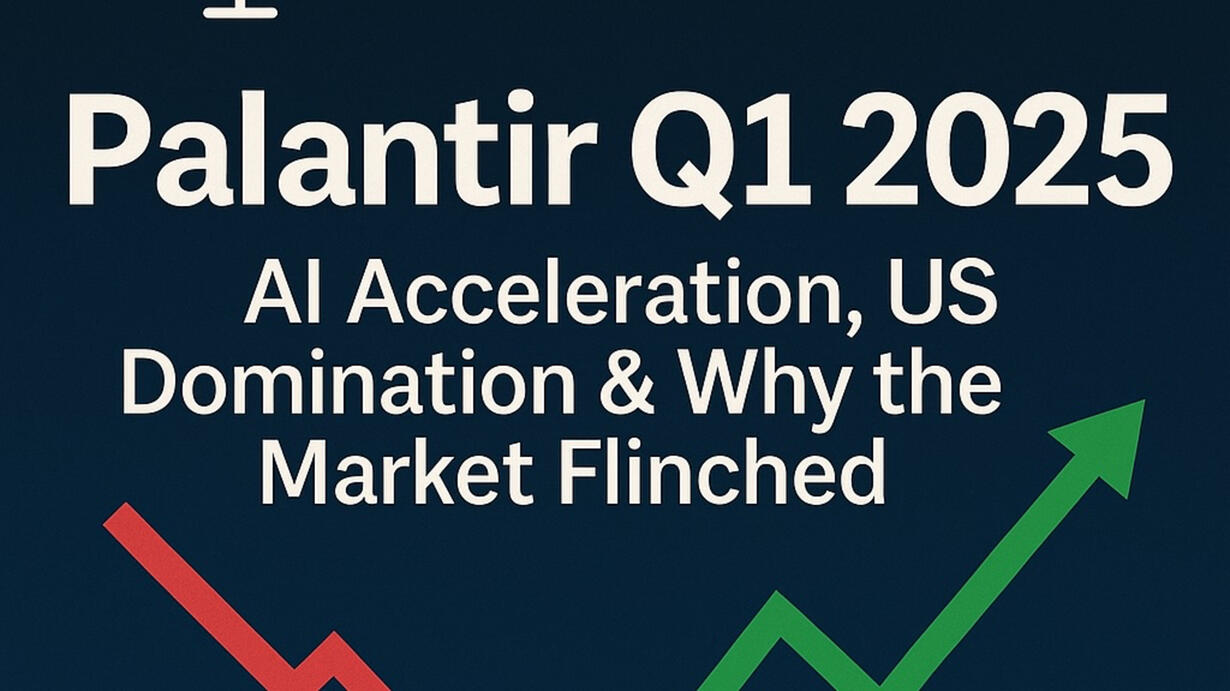 Palantir Q1 2025

AI Acceleration, US Domination & Why the Market Flinched